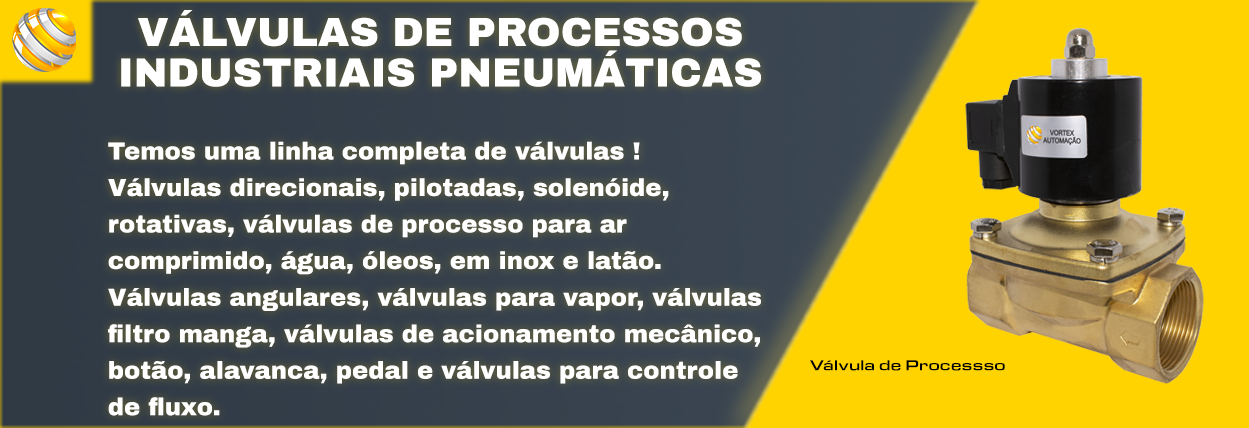 VÁLVULAS DE PROCESSOS INDUSTRIAIS PNEUMÁTICAS

Temos uma linha completa de válvulas ! Válvulas direcionais, pilotadas, solenóide, rotativas, válvulas de processo para ar comprimido, água, óleos, em inox e latão. Válvulas angulares, válvulas para vapor, válvulas filtro manga, válvulas de acionamento mecânico, botão, alavanca, pedal e válvulas para controle de fluxo.

VORTEX AUTOMAÇÃO

Válvula de Processso